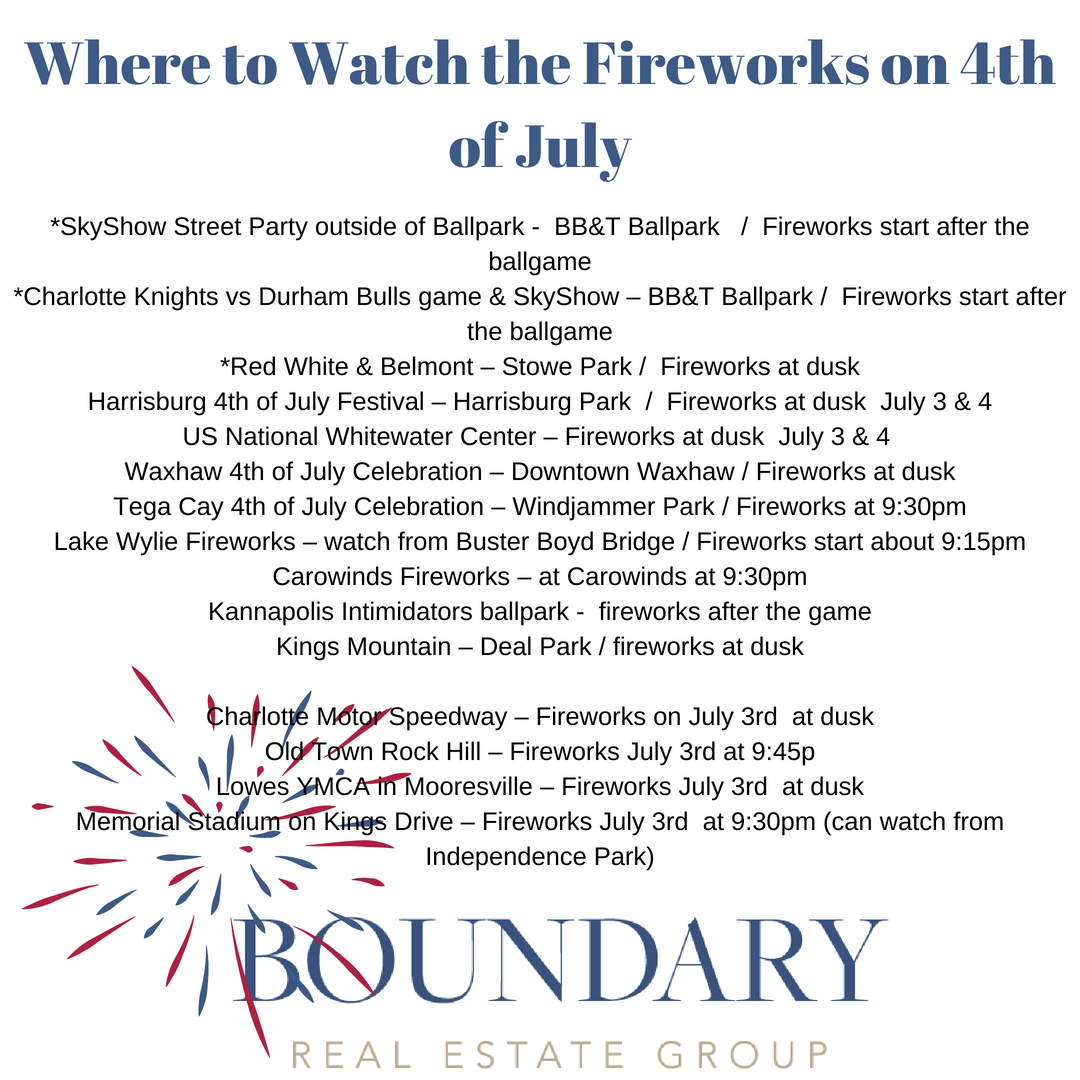 Where to Watch the Fireworks on 4th of July

*SkyShow Street Party outside of Ballpark - BB&T Ballpark / Fireworks start after the ballgame
*Charlotte Knights vs Durham Bulls game & SkyShow – BB&T Ballpark / Fireworks start after the ballgame
*Red White & Belmont – Stowe Park / Fireworks at dusk
Harrisburg 4th of July Festival – Harrisburg Park / Fireworks at dusk July 3 & 4
US National Whitewater Center – Fireworks at dusk July 3 & 4
Waxhaw 4th of July Celebration – Downtown Waxhaw / Fireworks at dusk
Tega Cay 4th of July Celebration – Windjammer Park / Fireworks at 9:30pm
Lake Wylie Fireworks – watch from Buster Boyd Bridge / Fireworks start about 9:15pm
Carowinds Fireworks – at Carowinds at 9:30pm
Kannapolis Intimidators ballpark - fireworks after the game
Kings Mountain – Deal Park / fireworks at dusk

Charlotte Motor Speedway – Fireworks on July 3rd at dusk
Old Town Rock Hill – Fireworks July 3rd at 9:45p
Lowes YMCA in Mooresville – Fireworks July 3rd at dusk
Memorial Stadium on Kings Drive – Fireworks July 3rd at 9:30pm (can watch from Independence Park)

BOUNDARY
REAL ESTATE GROUP